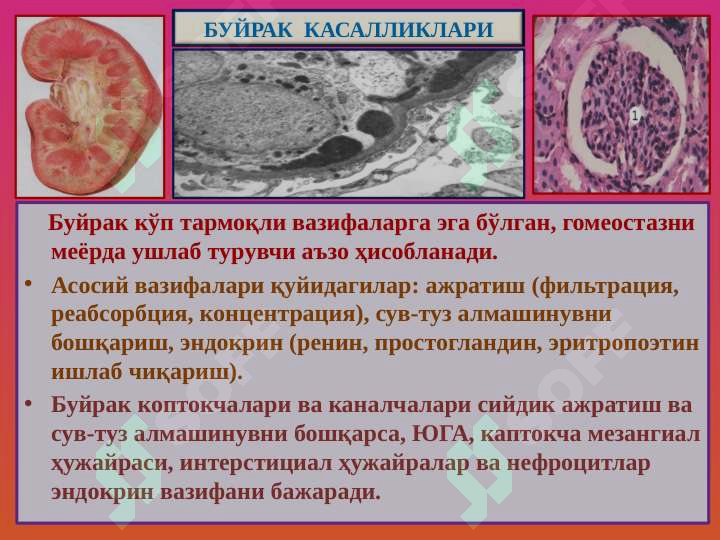 БУЙРАК КАСАЛЛИКЛАРИ

1

Буйрак кўп тармоқли вазифаларга эга бўлган, гомеостазни меёрда ушлаб турувчи аъзо ҳисобланади.

• Асосий вазифалари қуйидагилар: ажратиш (фильтрация, реабсорбция, концентрация), сув-туз алмашинувни бошқариш, эндокрин (ренин, простогландин, эритропоэтин ишлаб чиқариш).

• Буйрак коптокчалари ва каналчалари сийдик ажратиш ва сув-туз алмашинувни бошқарса, ЮГА, каптокча мезангиал ҳужайраси, интерстициал ҳужайралар ва нефроцитлар эндокрин вазифани бажаради.